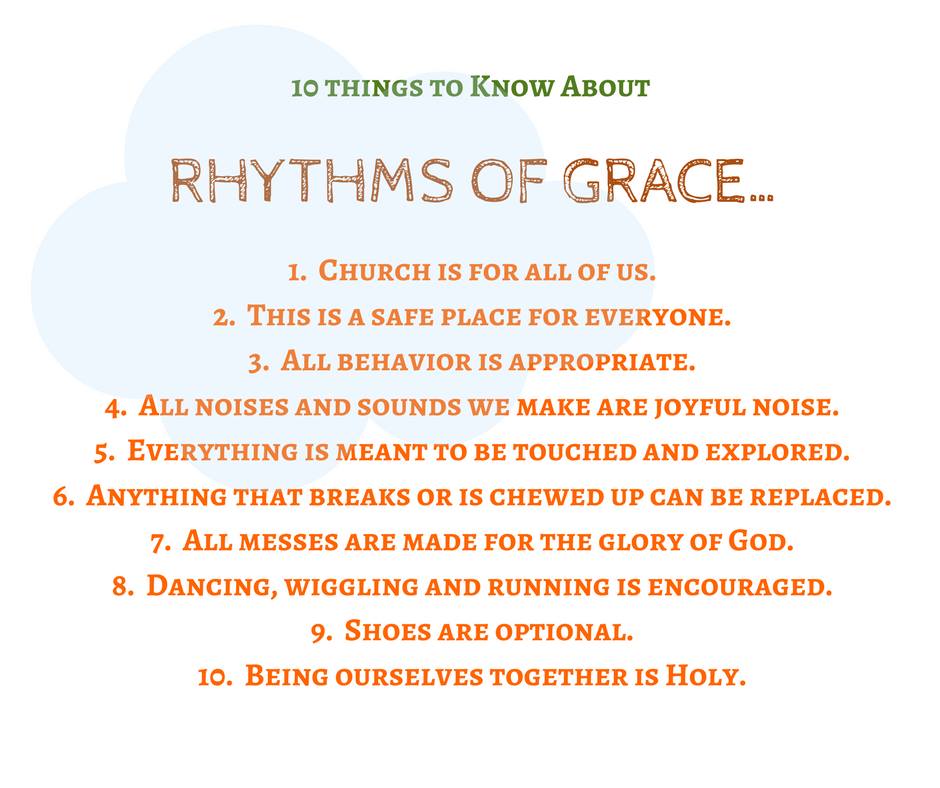 10 things to Know About

RHYTHMS OF GRACE...

1. Church is for all of us.
2. This is a safe place for everyone.
3. All behavior is appropriate.
4. All noises and sounds we make are joyful noise.
5. Everything is meant to be touched and explored.
6. Anything that breaks or is chewed up can be replaced.
7. All messes are made for the glory of God.
8. Dancing, wiggling and running is encouraged.
9. Shoes are optional.
10. Being ourselves together is Holy.